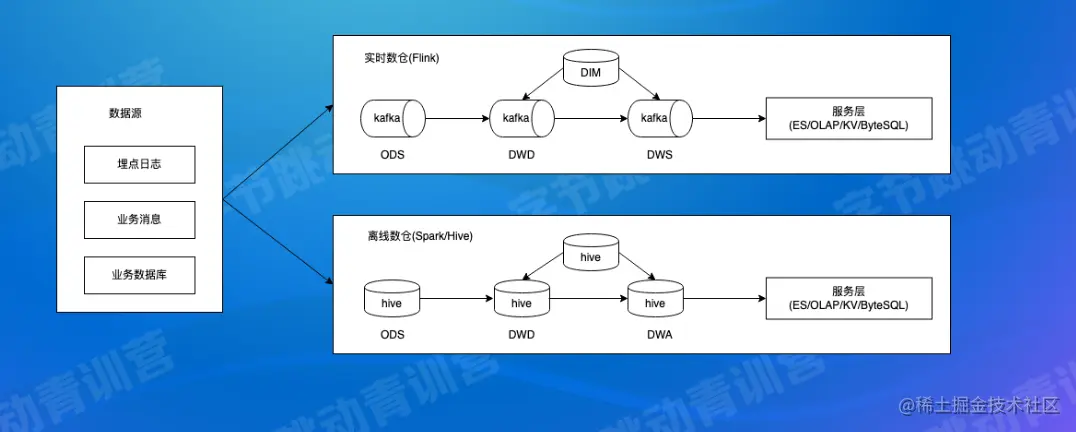 数据源

埋点日志

业务消息

业务数据库

实时数仓(Flink)

DIM

kafka

kafka

kafka

服务层
(ES/OLAP/KV/ByteSQL)

ODS

DWD

DWS

离线数仓(Spark/Hive)

hive

hive

hive

hive

服务层
(ES/OLAP/KV/ByteSQL)

ODS

DWD

DWA

字节跳动青训营

@稀土掘金技术社区